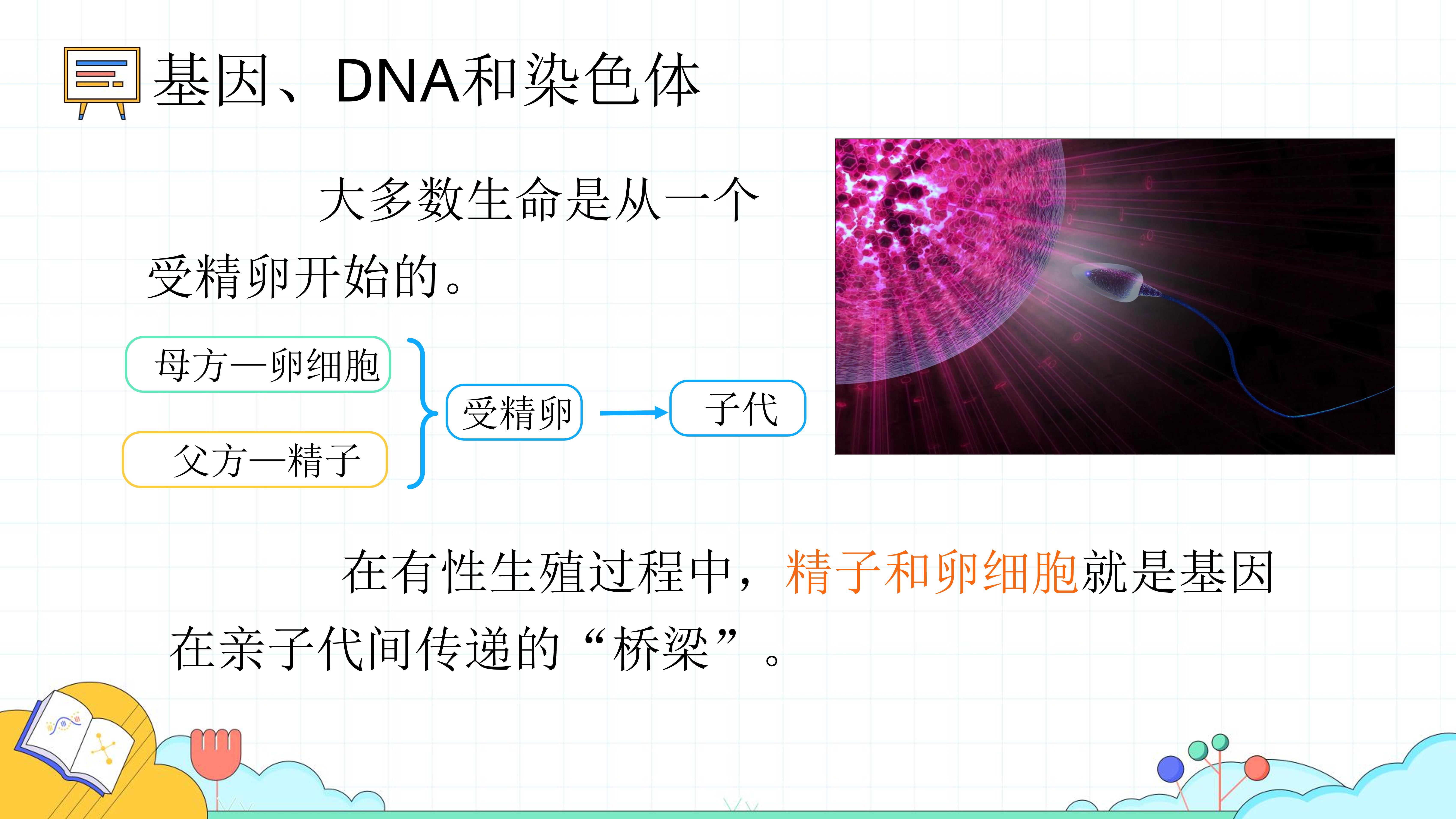 基因、DNA和染色体

大多数生命是从一个受精卵开始的。

母方—卵细胞

父方—精子

受精卵

子代

在有性生殖过程中，精子和卵细胞就是基因在亲子代间传递的“桥梁”。